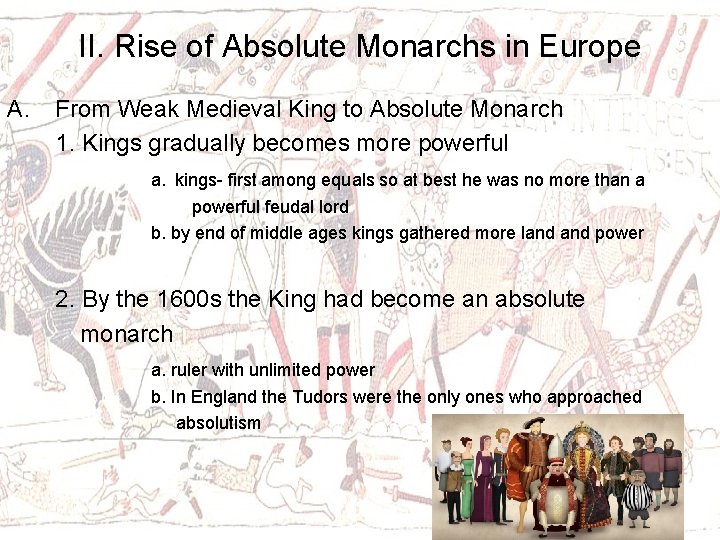 II. Rise of Absolute Monarchs in Europe

A. From Weak Medieval King to Absolute Monarch

1. Kings gradually becomes more powerful

a. kings- first among equals so at best he was no more than a powerful feudal lord

b. by end of middle ages kings gathered more land and power

2. By the 1600s the King had become an absolute monarch

a. ruler with unlimited power

b. In England the Tudors were the only ones who approached absolutism